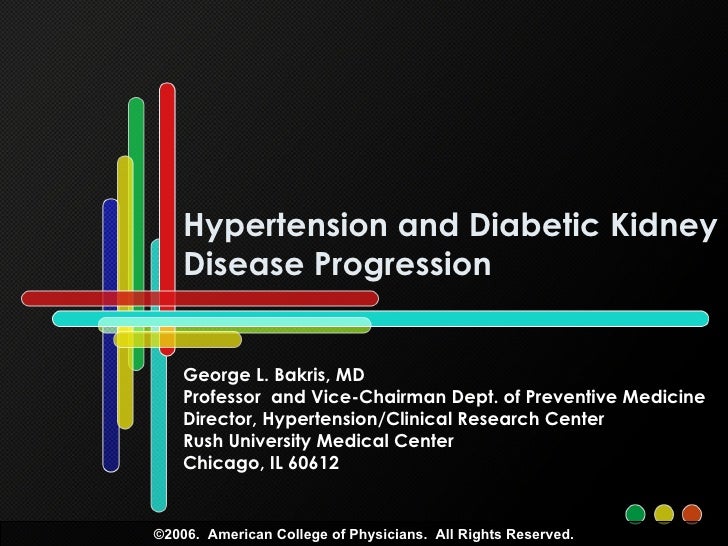 Hypertension and Diabetic Kidney Disease Progression

George L. Bakris, MD
Professor and Vice-Chairman Dept. of Preventive Medicine
Director, Hypertension/Clinical Research Center
Rush University Medical Center
Chicago, IL 60612

©2006. American College of Physicians. All Rights Reserved.